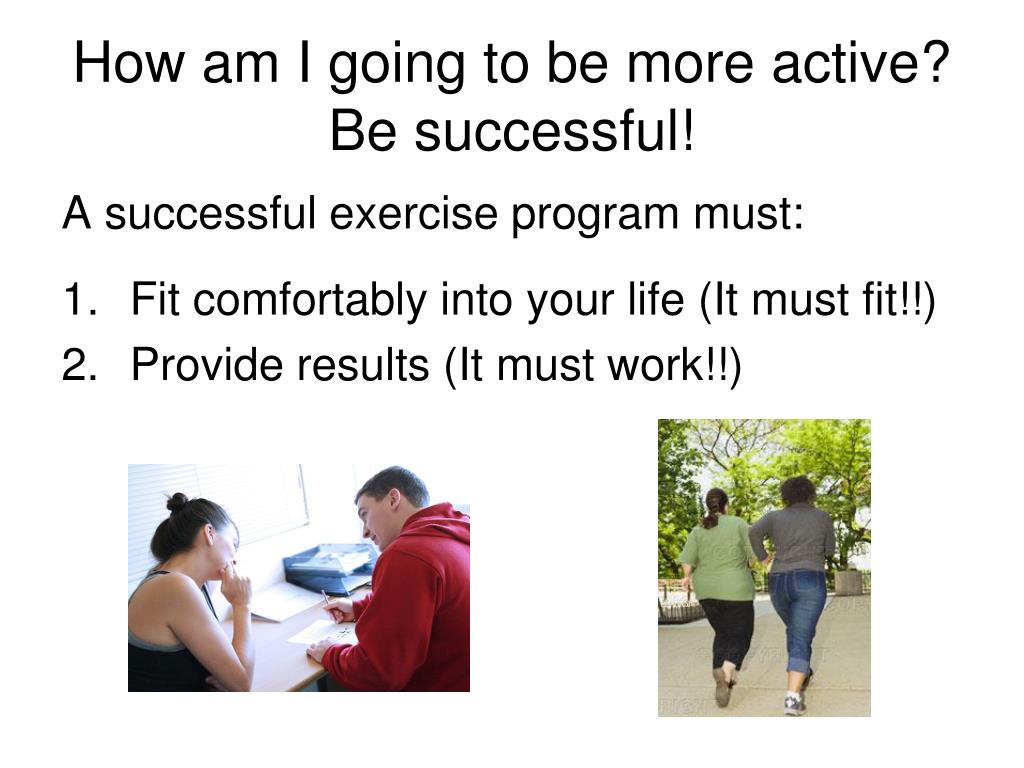 How am I going to be more active? Be successful!

A successful exercise program must:

1. Fit comfortably into your life (It must fit!!)
2. Provide results (It must work!!)